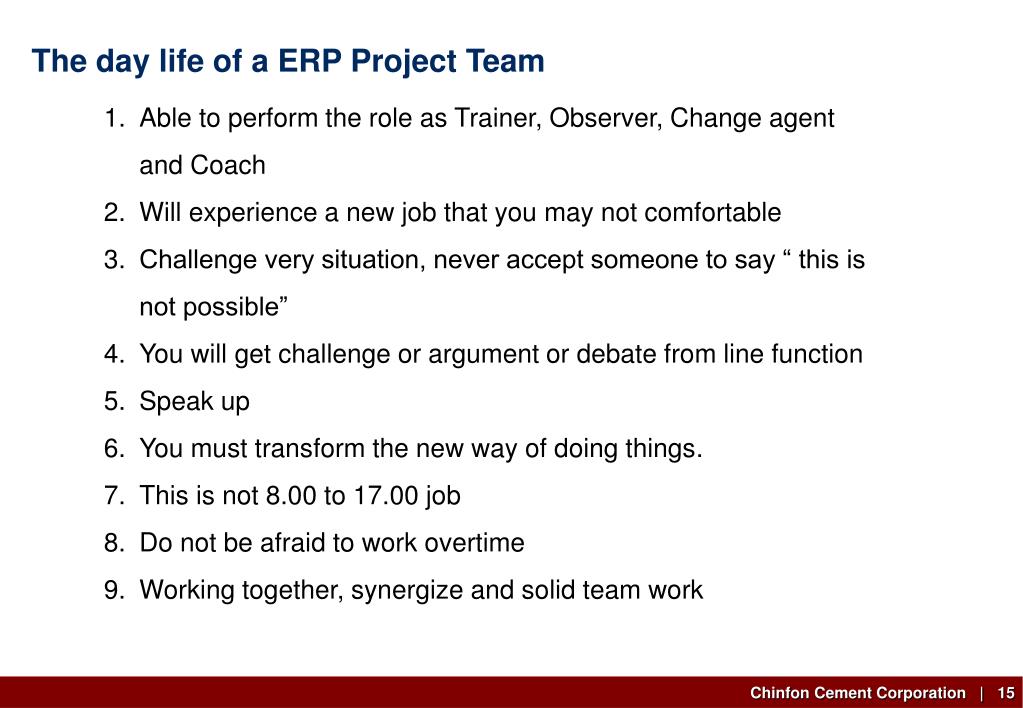 The day life of a ERP Project Team

1. Able to perform the role as Trainer, Observer, Change agent and Coach
2. Will experience a new job that you may not comfortable
3. Challenge very situation, never accept someone to say “ this is not possible”
4. You will get challenge or argument or debate from line function
5. Speak up
6. You must transform the new way of doing things.
7. This is not 8.00 to 17.00 job
8. Do not be afraid to work overtime
9. Working together, synergize and solid team work

Chinfon Cement Corporation | 15